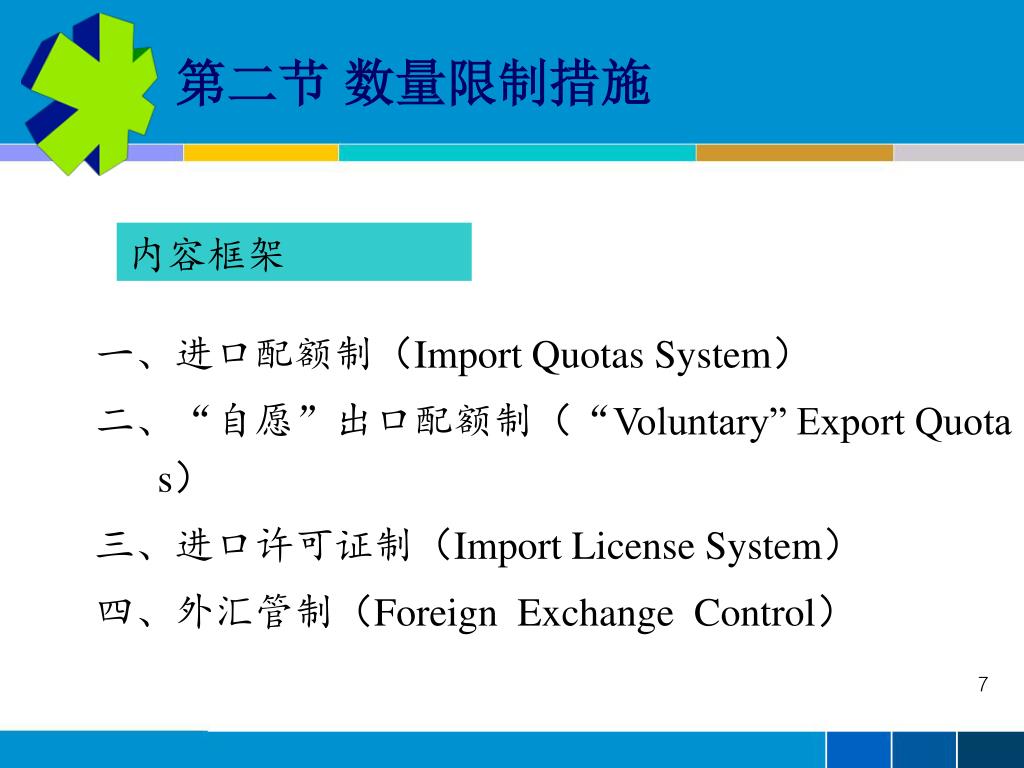 第二节 数量限制措施

内容框架

一、进口配额制（Import Quotas System）

二、“自愿”出口配额制（“Voluntary” Export Quotas）

三、进口许可证制（Import License System）

四、外汇管制（Foreign Exchange Control）

7